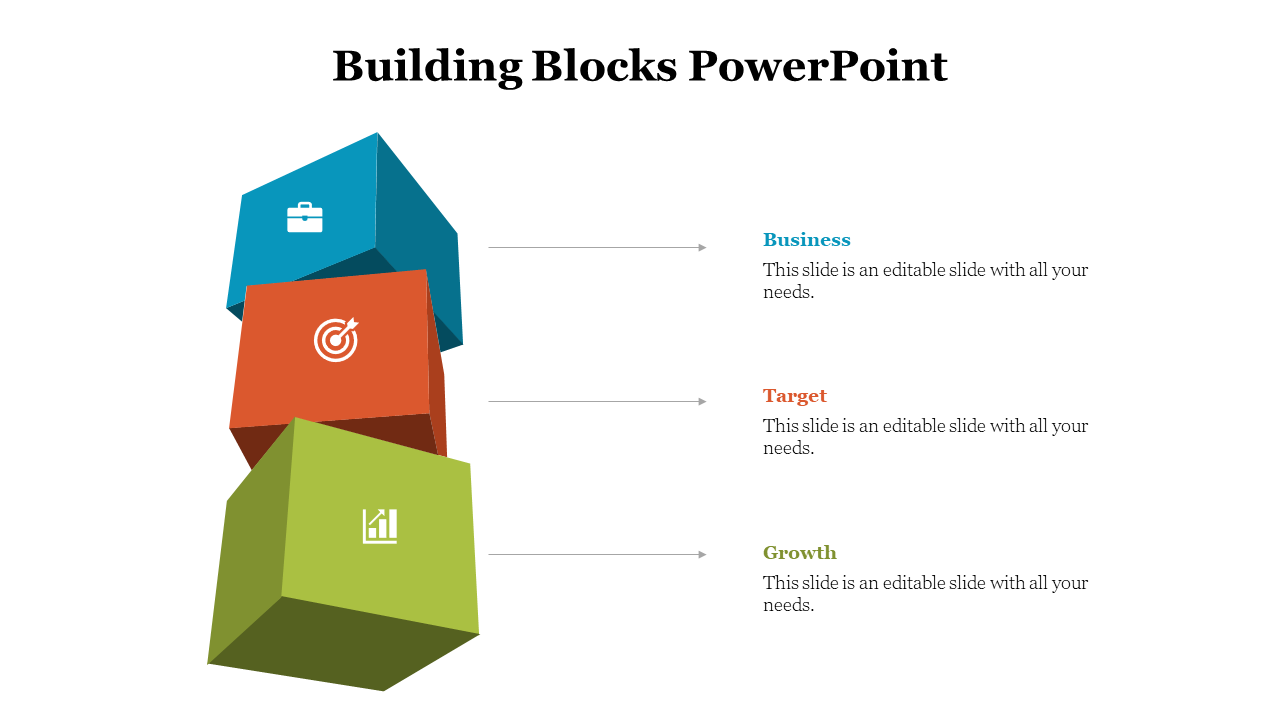 Building Blocks PowerPoint

Business
This slide is an editable slide with all your needs.

Target
This slide is an editable slide with all your needs.

Growth
This slide is an editable slide with all your needs.